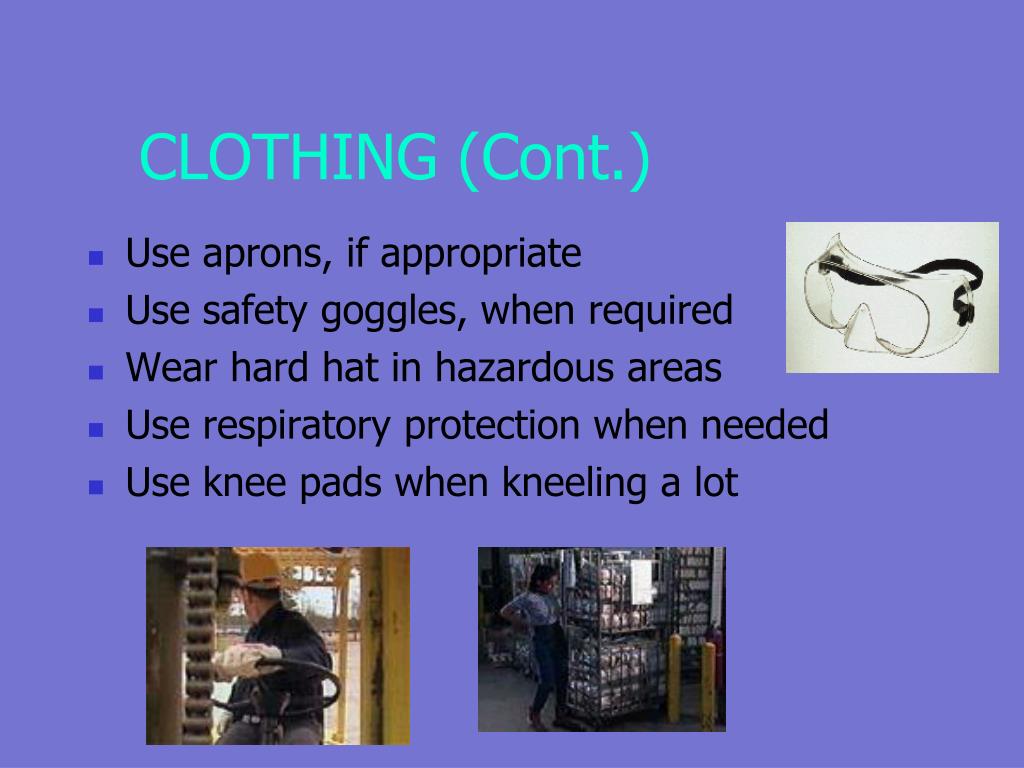 CLOTHING (Cont.)

- Use aprons, if appropriate
- Use safety goggles, when required
- Wear hard hat in hazardous areas
- Use respiratory protection when needed
- Use knee pads when kneeling a lot